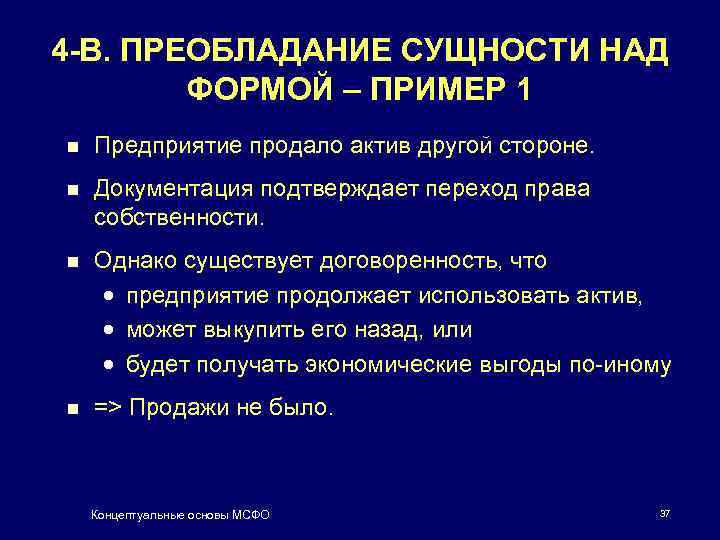 4-В. ПРЕОБЛАДАНИЕ СУЩНОСТИ НАД ФОРМОЙ – ПРИМЕР 1

- Предприятие продало актив другой стороне.
- Документация подтверждает переход права собственности.
- Однако существует договоренность, что
  - предприятие продолжает использовать актив,
  - может выкупить его назад, или
  - будет получать экономические выгоды по-иному
- => Продажи не было.

Концептуальные основы МСФО

37